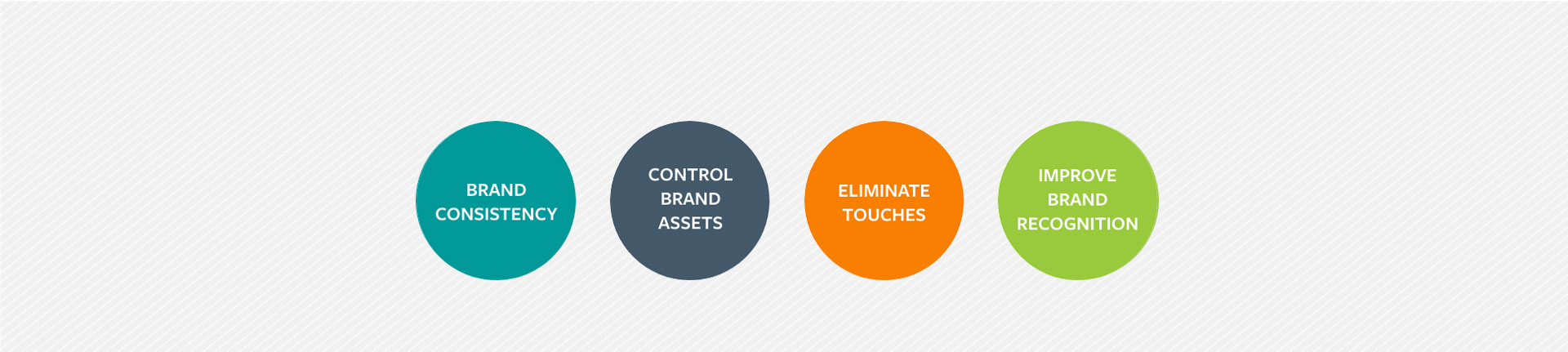 BRAND CONSISTENCY

CONTROL BRAND ASSETS

ELIMINATE TOUCHES

IMPROVE BRAND RECOGNITION